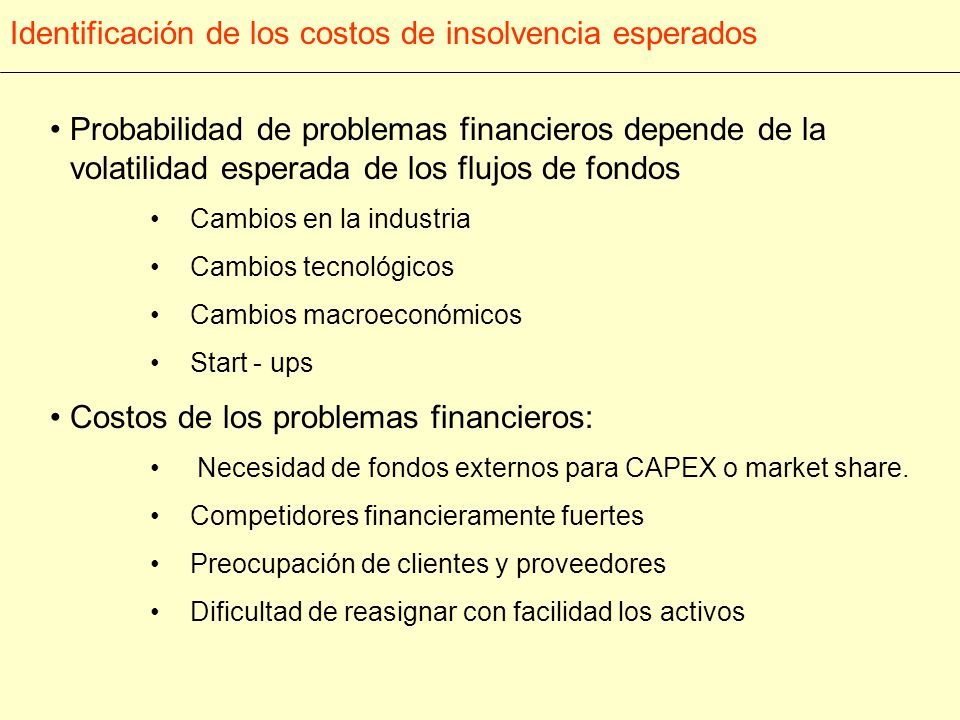 Identificación de los costos de insolvencia esperados

• Probabilidad de problemas financieros depende de la volatilidad esperada de los flujos de fondos

• Cambios en la industria
• Cambios tecnológicos
• Cambios macroeconómicos
• Start - ups

• Costos de los problemas financieros:

• Necesidad de fondos externos para CAPEX o market share.
• Competidores financieramente fuertes
• Preocupación de clientes y proveedores
• Dificultad de reasignar con facilidad los activos